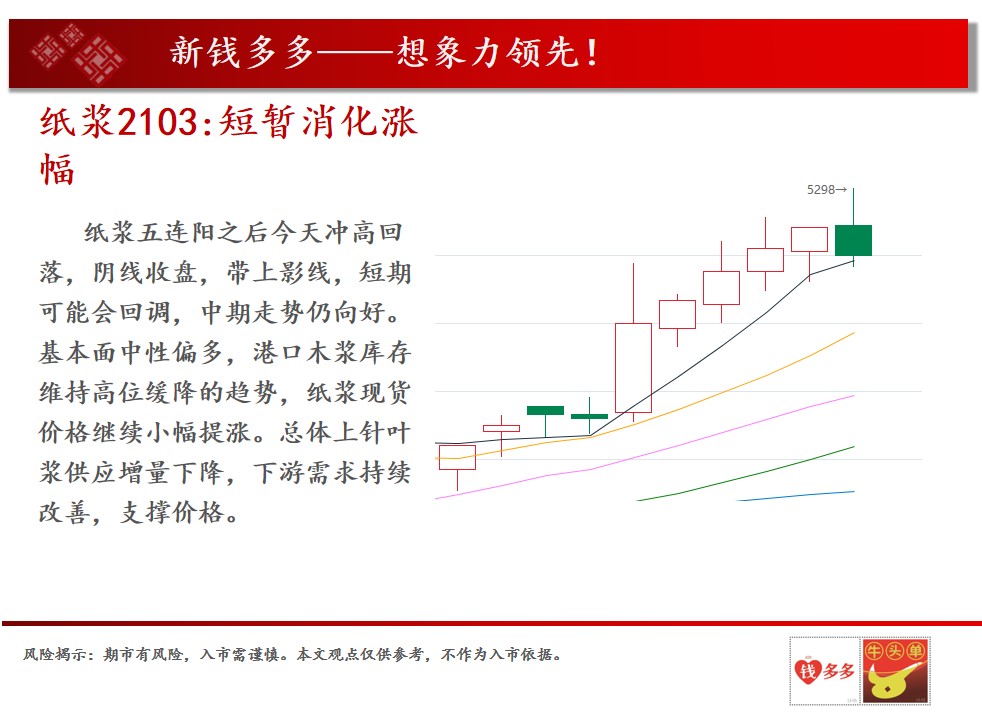 新钱多多——想象力领先!

纸浆2103:短暂消化涨幅

纸浆五连阳之后今天冲高回落，阴线收盘，带上影线，短期可能会回调，中期走势仍向好。基本面中性偏多，港口木浆库存维持高位缓降的趋势，纸浆现货价格继续小幅提涨。总体上针叶浆供应增量下降，下游需求持续改善，支撑价格。

5298→

风险揭示：期市有风险，入市需谨慎。本文观点仅供参考，不作为入市依据。

钱多多

牛头单